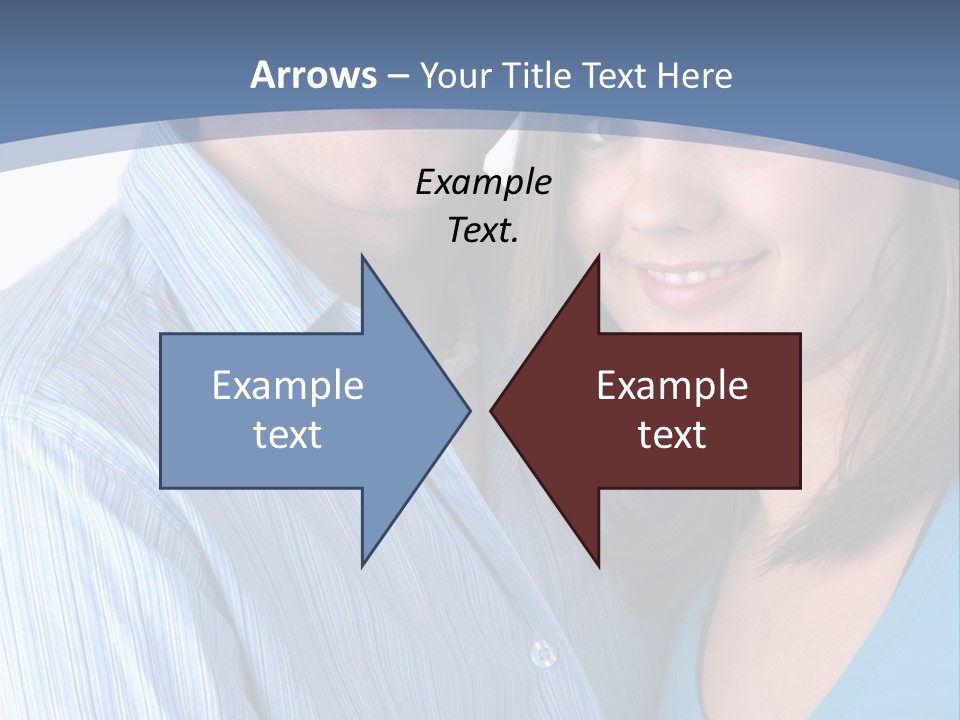 Arrows – Your Title Text Here

Example Text.

Example text

Example text